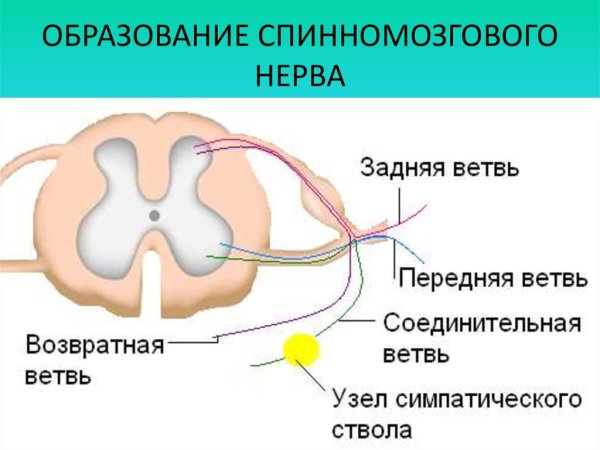 ОБРАЗОВАНИЕ СПИННОМОЗГОВОГО НЕРВА

Задняя ветвь

Передняя ветвь

Соединительная ветвь

Возвратная ветвь

Узел симпатического ствола